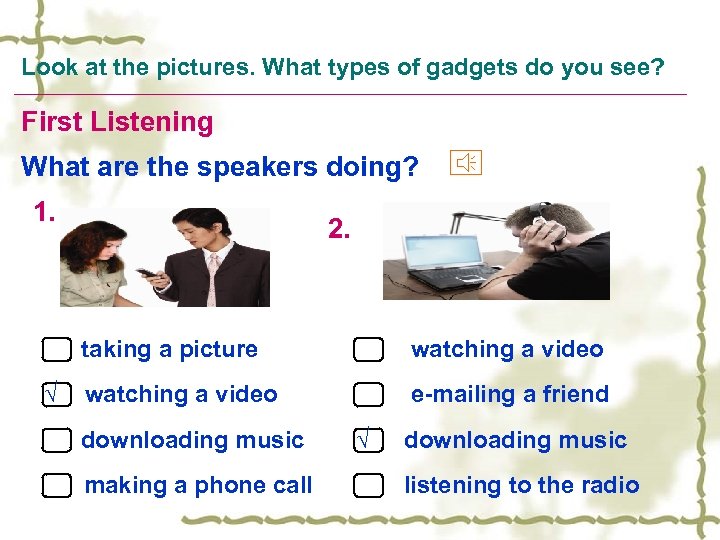 Look at the pictures. What types of gadgets do you see?

First Listening

What are the speakers doing?

1.

2.

taking a picture

√ watching a video

downloading music

making a phone call

watching a video

e-mailing a friend

√ downloading music

listening to the radio